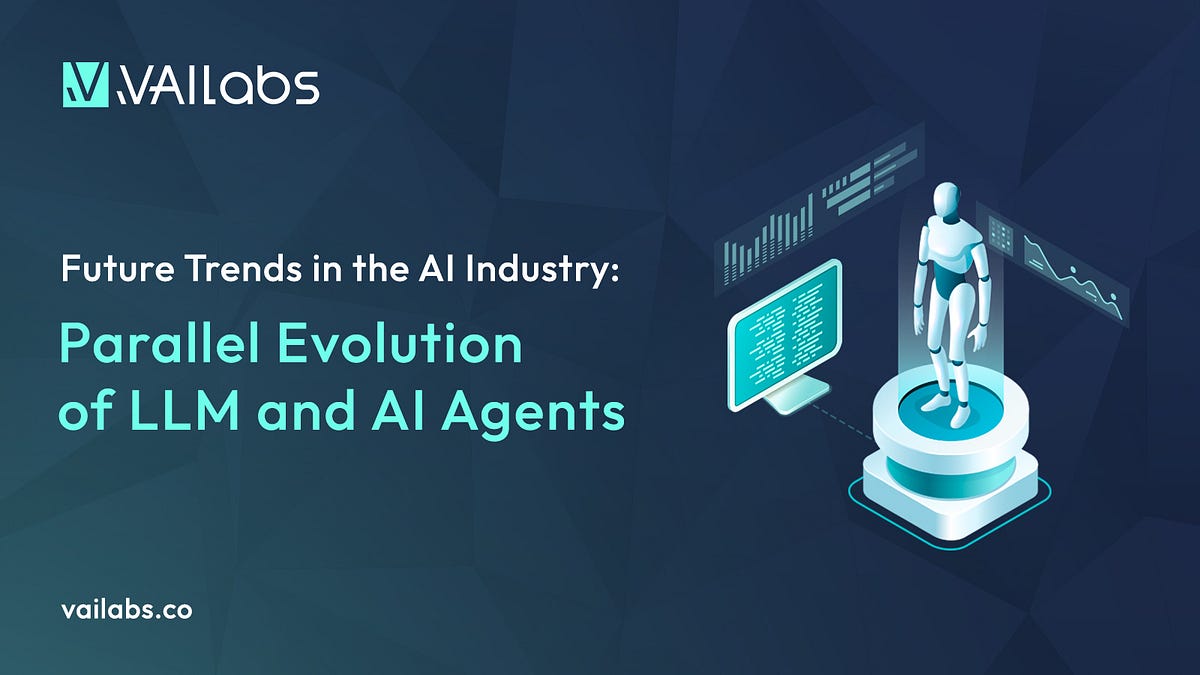 VAILabs

Future Trends in the AI Industry:

Parallel Evolution of LLM and AI Agents

vailabs.co